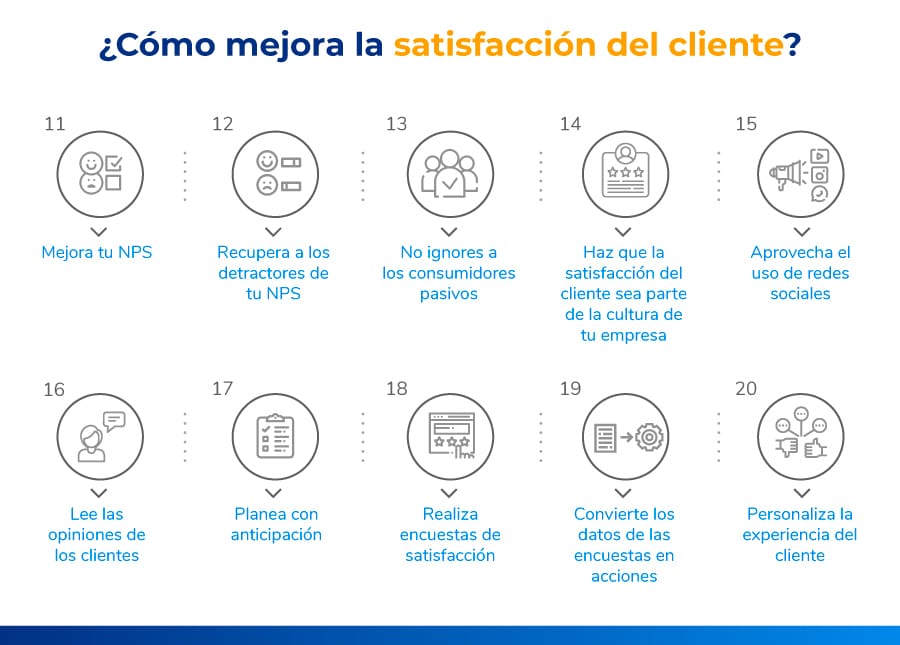 ¿Cómo mejora la satisfacción del cliente?

11
Mejora tu NPS

12
Recupera a los detractores de tu NPS

13
No ignores a los consumidores pasivos

14
Haz que la satisfacción del cliente sea parte de la cultura de tu empresa

15
Aprovecha el uso de redes sociales

16
Lee las opiniones de los clientes

17
Planea con anticipación

18
Realiza encuestas de satisfacción

19
Convierte los datos de las encuestas en acciones

20
Personaliza la experiencia del cliente